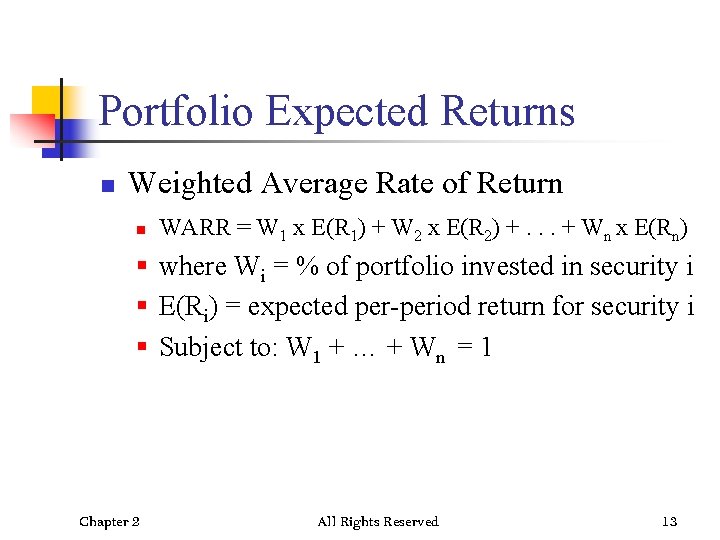 Portfolio Expected Returns

Weighted Average Rate of Return

WARR = $W_1$ x $E(R_1)$ + $W_2$ x $E(R_2)$ + . . . + $W_n$ x $E(R_n)$

where $W_i$ = % of portfolio invested in security i

$E(R_i)$ = expected per-period return for security i

Subject to: $W_1$ + … + $W_n$ = 1

Chapter 2

All Rights Reserved

13